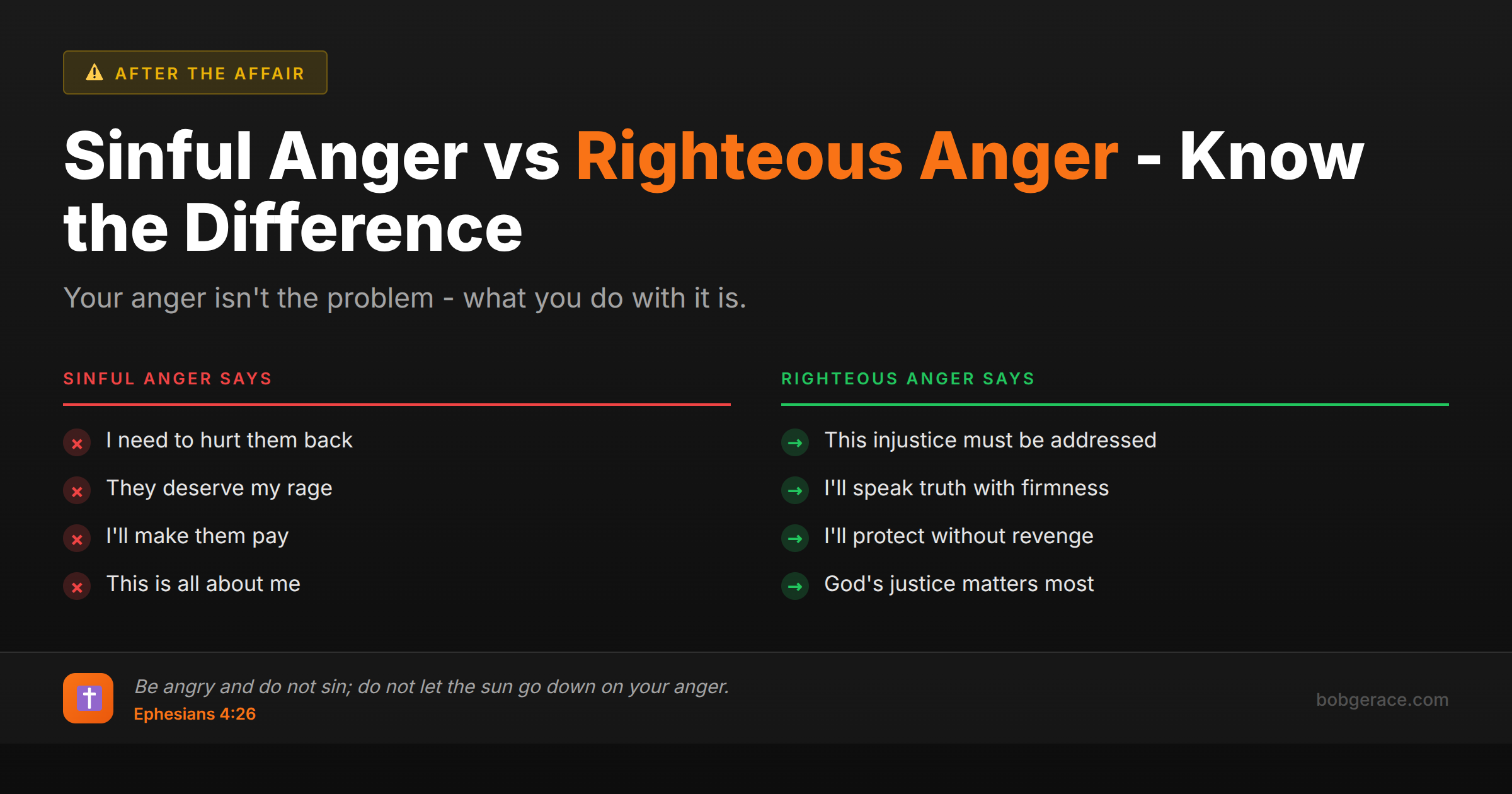 AFTER THE AFFAIR

Sinful Anger vs Righteous Anger - Know the Difference

Your anger isn't the problem - what you do with it is.

SINFUL ANGER SAYS

I need to hurt them back

They deserve my rage

I'll make them pay

This is all about me

RIGHTEOUS ANGER SAYS

This injustice must be addressed

I'll speak truth with firmness

I'll protect without revenge

God's justice matters most

Be angry and do not sin; do not let the sun go down on your anger.
Ephesians 4:26

bobgerace.com